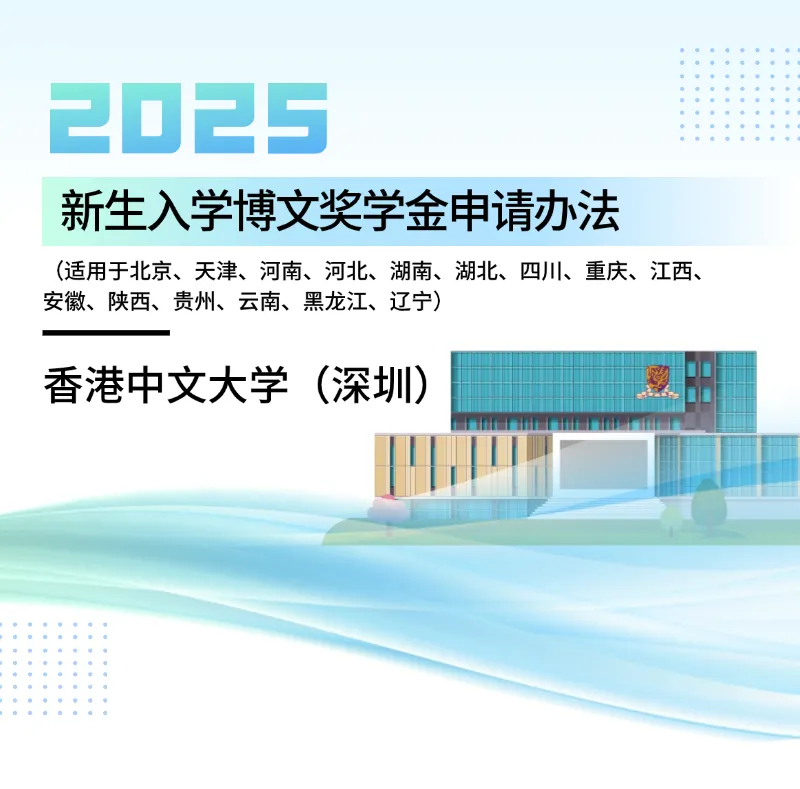 2025

新生入学博文奖学金申请办法

（适用于北京、天津、河南、河北、湖南、湖北、四川、重庆、江西、安徽、陕西、贵州、云南、黑龙江、辽宁）

香港中文大学（深圳）